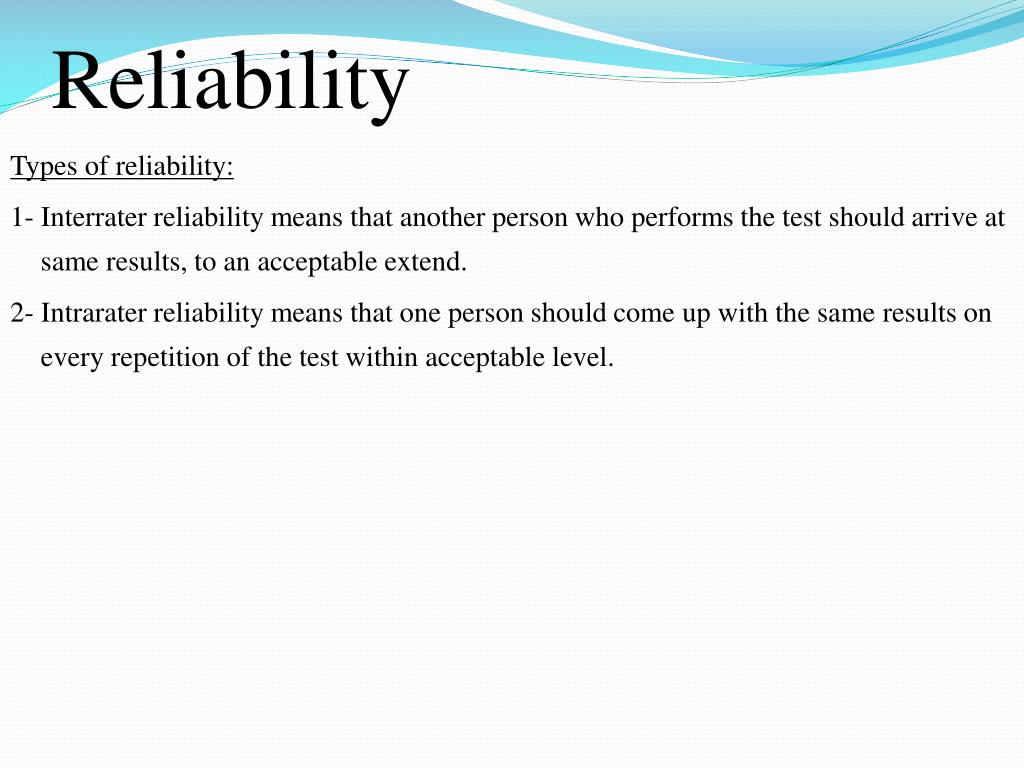 Reliability

Types of reliability:

1- Interrater reliability means that another person who performs the test should arrive at same results, to an acceptable extend.

2- Intrarater reliability means that one person should come up with the same results on every repetition of the test within acceptable level.